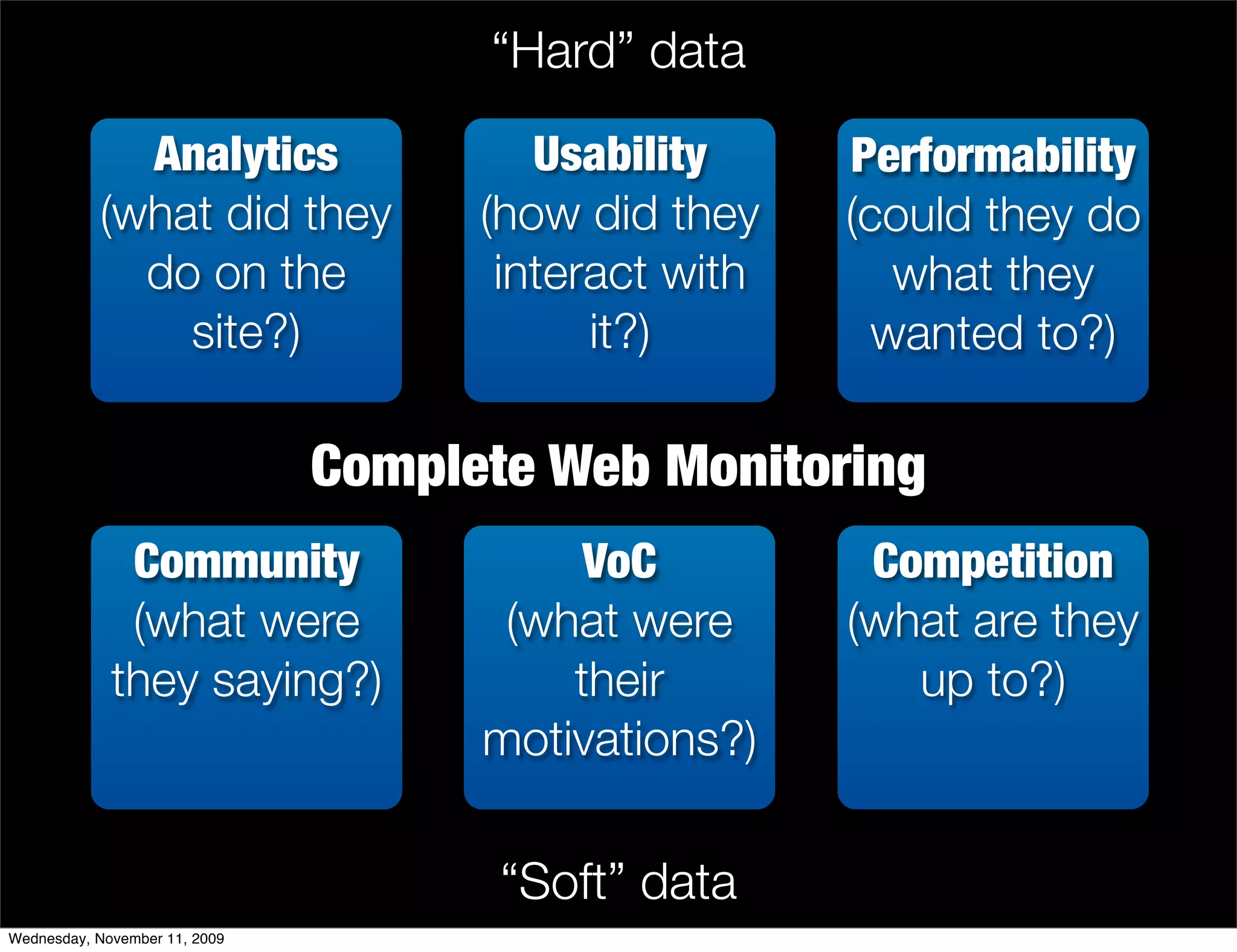 “Hard” data

Analytics
(what did they do on the site?)

Usability
(how did they interact with it?)

Performability
(could they do what they wanted to?)

Complete Web Monitoring

Community
(what were they saying?)

VoC
(what were their motivations?)

Competition
(what are they up to?)

“Soft” data

Wednesday, November 11, 2009